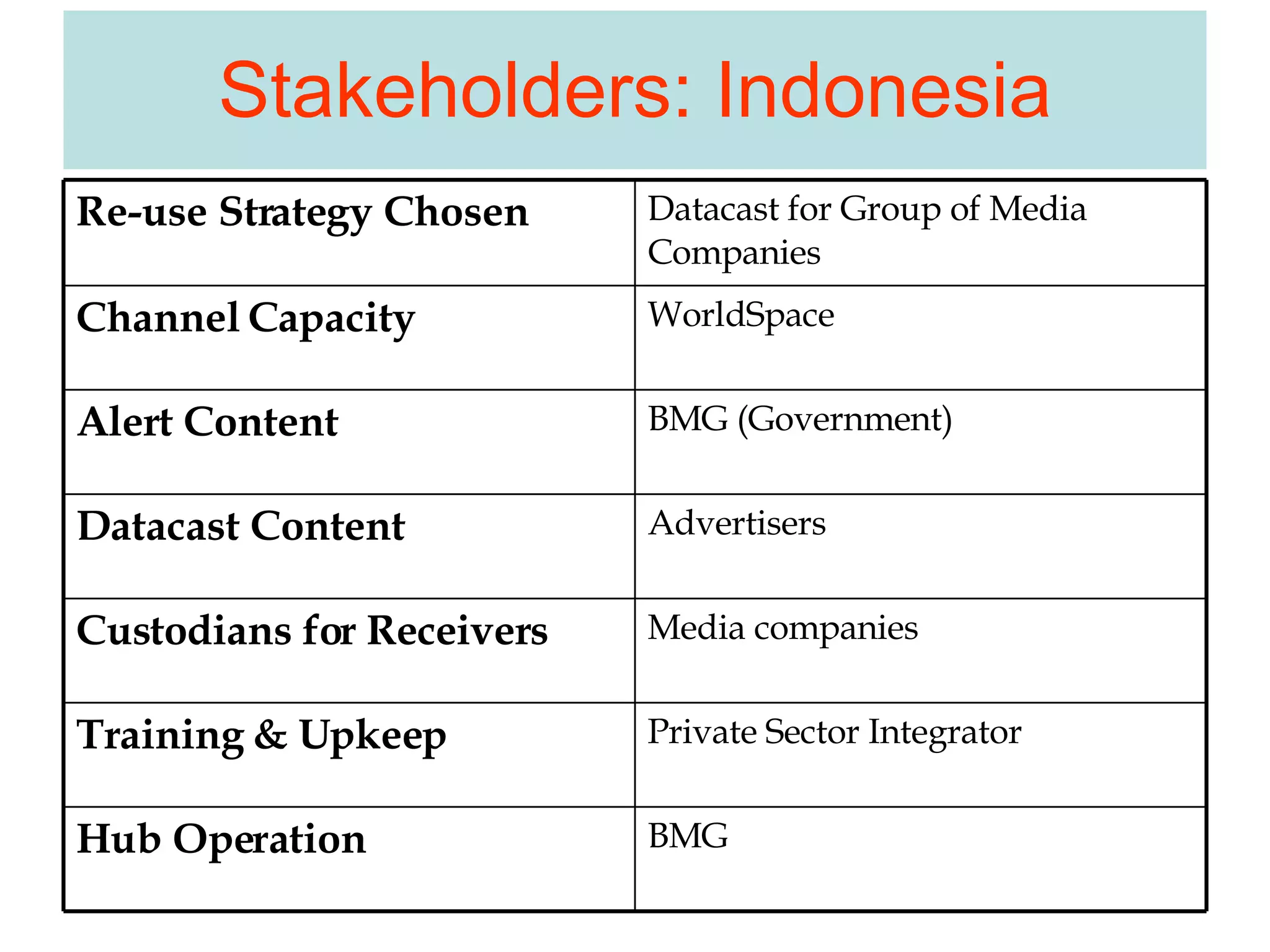 Stakeholders: Indonesia

| Re-use Strategy Chosen | Datacast for Group of Media Companies |
|---|---|
| Channel Capacity | WorldSpace |
| Alert Content | BMG (Government) |
| Datacast Content | Advertisers |
| Custodians for Receivers | Media companies |
| Training & Upkeep | Private Sector Integrator |
| Hub Operation | BMG |